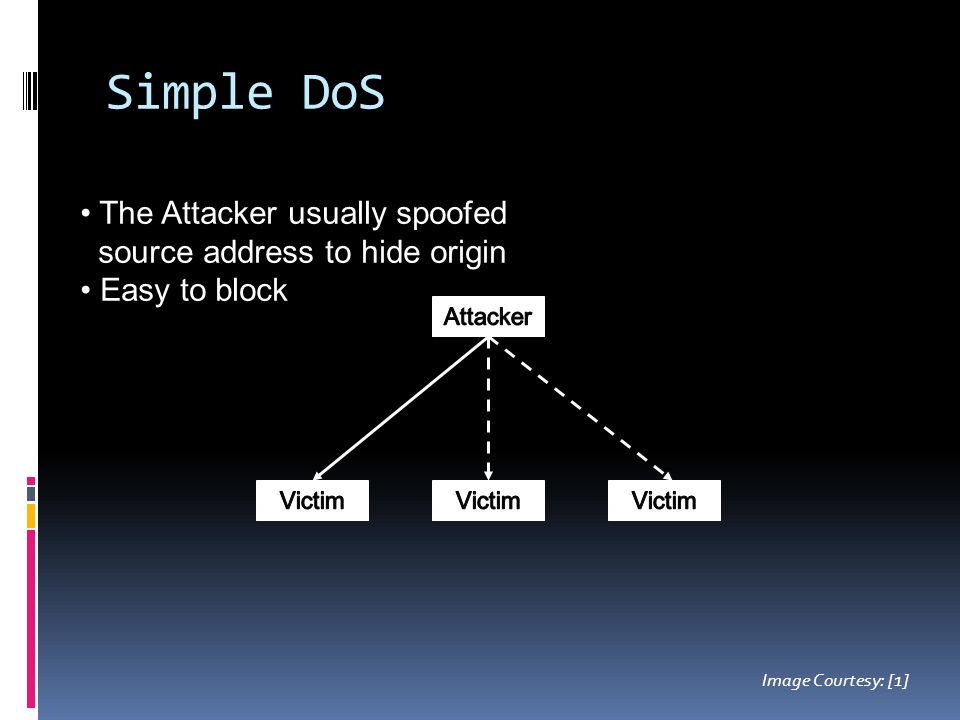 Simple DoS

• The Attacker usually spoofed source address to hide origin
• Easy to block

Attacker

Victim

Victim

Victim

Image Courtesy: [1]